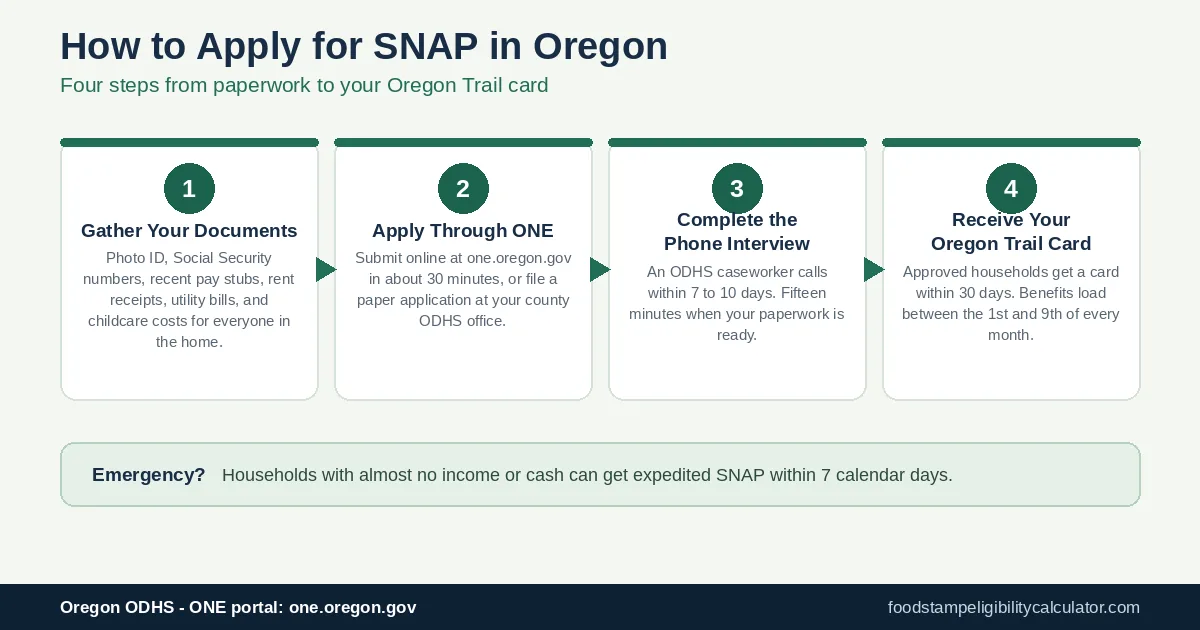 How to Apply for SNAP in Oregon

Four steps from paperwork to your Oregon Trail card

1

Gather Your Documents

Photo ID, Social Security numbers, recent pay stubs, rent receipts, utility bills, and childcare costs for everyone in the home.

2

Apply Through ONE

Submit online at one.oregon.gov in about 30 minutes, or file a paper application at your county ODHS office.

3

Complete the Phone Interview

An ODHS caseworker calls within 7 to 10 days. Fifteen minutes when your paperwork is ready.

4

Receive Your Oregon Trail Card

Approved households get a card within 30 days. Benefits load between the 1st and 9th of every month.

Emergency? Households with almost no income or cash can get expedited SNAP within 7 calendar days.

Oregon ODHS - ONE portal: one.oregon.gov

foodstampeligibilitycalculator.com